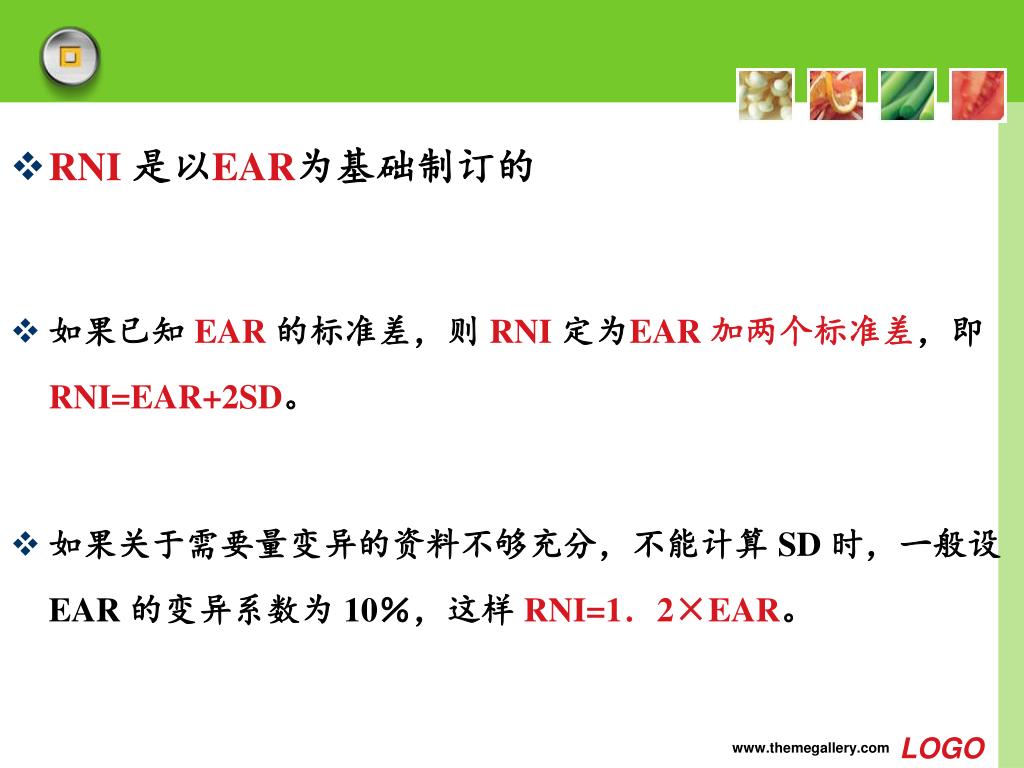 ❖ RNI 是以EAR为基础制订的

❖ 如果已知 EAR 的标准差，则 RNI 定为EAR 加两个标准差，即 RNI=EAR+2SD。

❖ 如果关于需要量变异的资料不够充分，不能计算 SD 时，一般设 EAR 的变异系数为 10%，这样 RNI=1．2×EAR。

www.themegallery.com LOGO